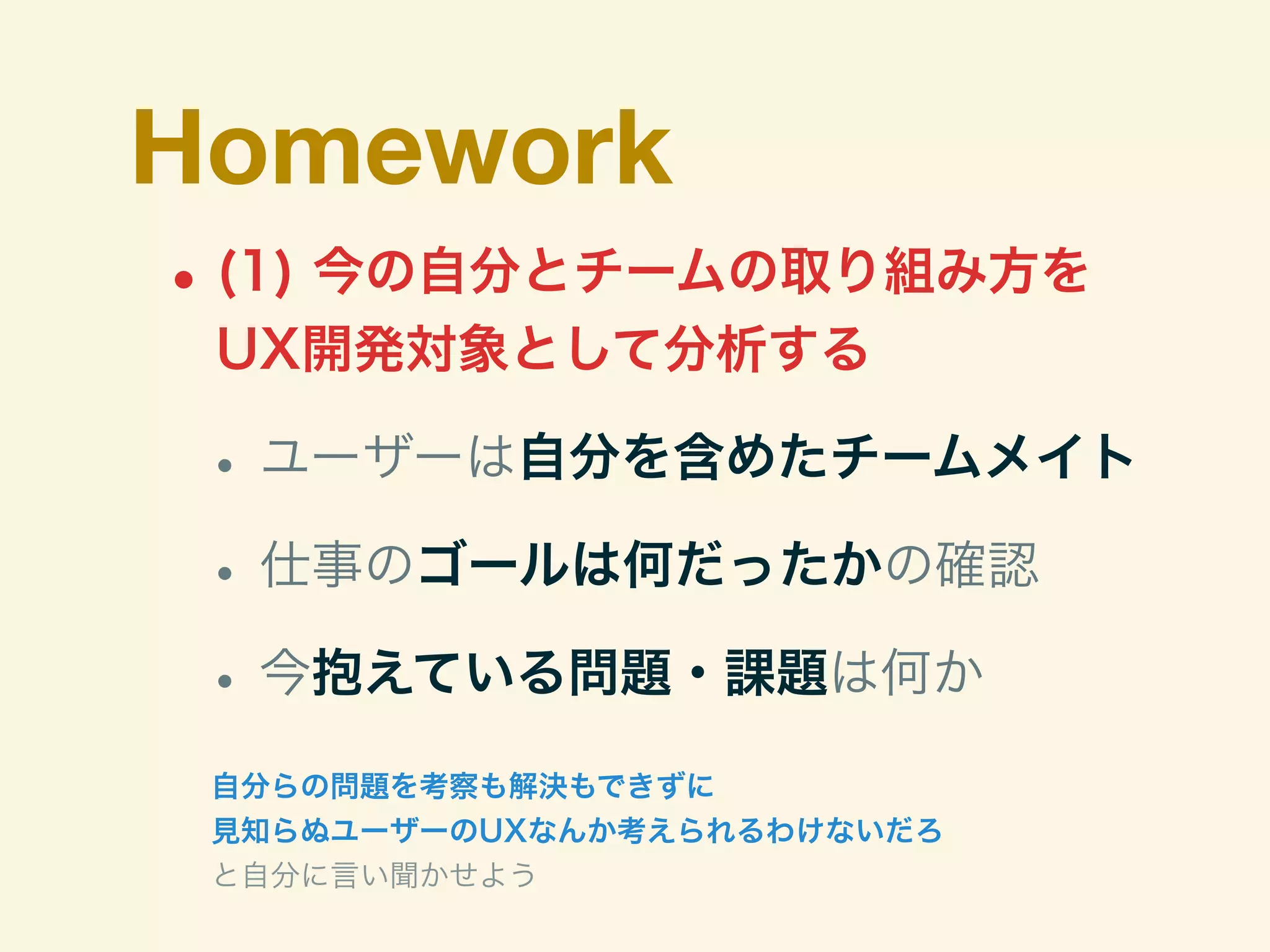 Homework

• (1) 今の自分とチームの取り組み方をUX開発対象として分析する

• ユーザーは自分を含めたチームメイト

• 仕事のゴールは何だったかの確認

• 今抱えている問題・課題は何か

自分らの問題を考察も解決もできずに
見知らぬユーザーのUXなんか考えられるわけないだろ
と自分に言い聞かせよう